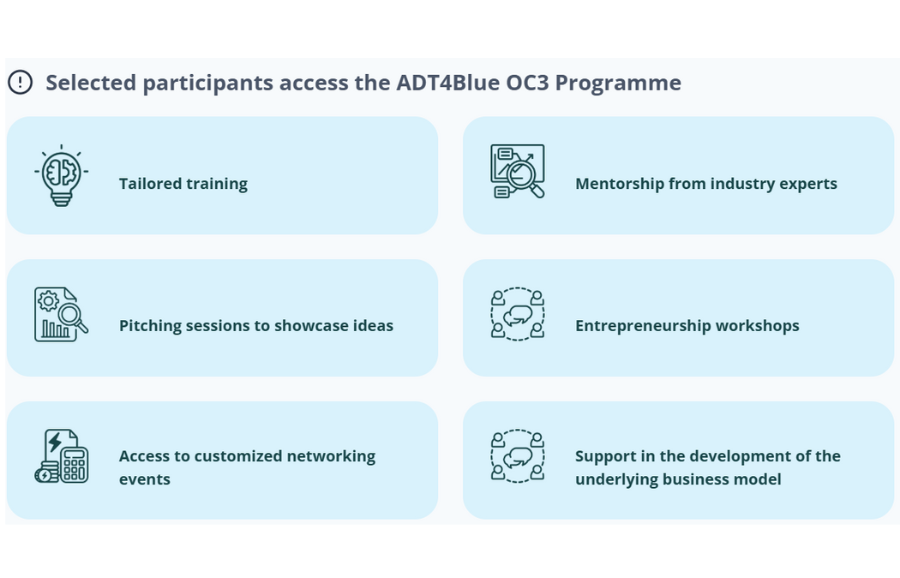 Selected participants access the ADT4Blue OC3 Programme

Tailored training

Mentorship from industry experts

Pitching sessions to showcase ideas

Entrepreneurship workshops

Access to customized networking events

Support in the development of the underlying business model